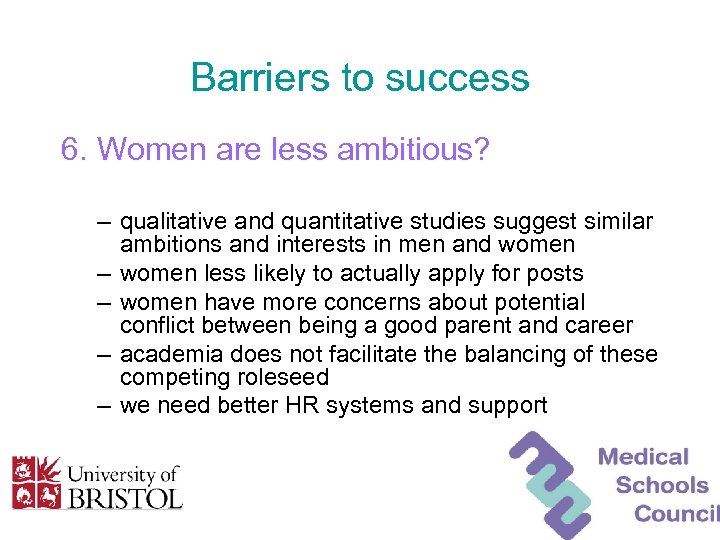 Barriers to success

6. Women are less ambitious?

– qualitative and quantitative studies suggest similar ambitions and interests in men and women
– women less likely to actually apply for posts
– women have more concerns about potential conflict between being a good parent and career
– academia does not facilitate the balancing of these competing roleseed
– we need better HR systems and support

University of BRISTOL

Medical Schools Council